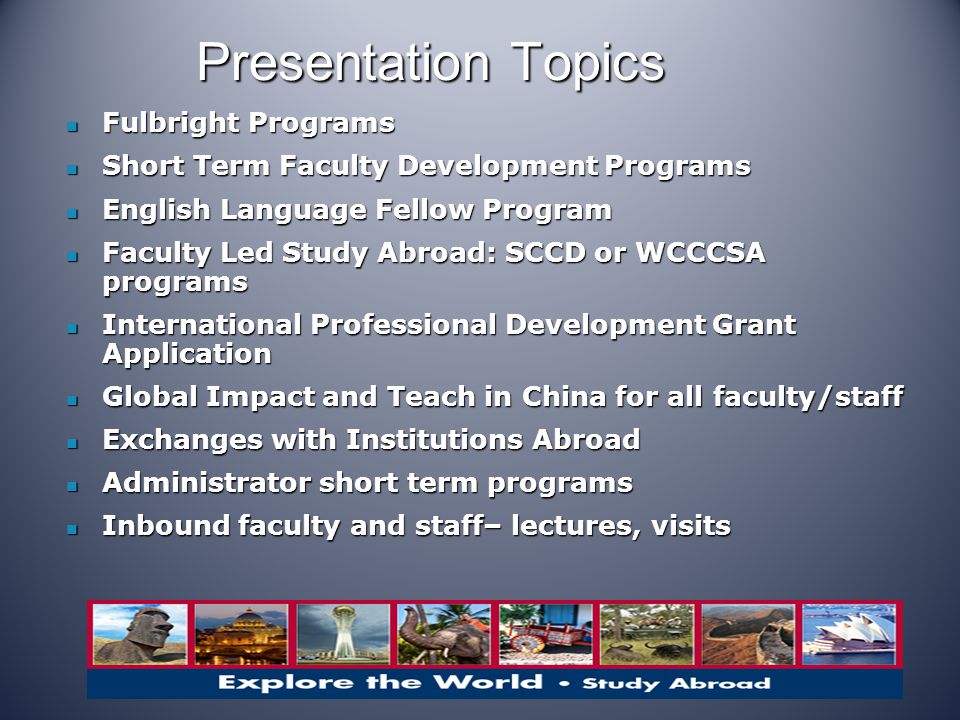 Presentation Topics

- Fulbright Programs
- Short Term Faculty Development Programs
- English Language Fellow Program
- Faculty Led Study Abroad: SCCD or WCCCSA programs
- International Professional Development Grant Application
- Global Impact and Teach in China for all faculty/staff
- Exchanges with Institutions Abroad
- Administrator short term programs
- Inbound faculty and staff– lectures, visits

Explore the World • Study Abroad